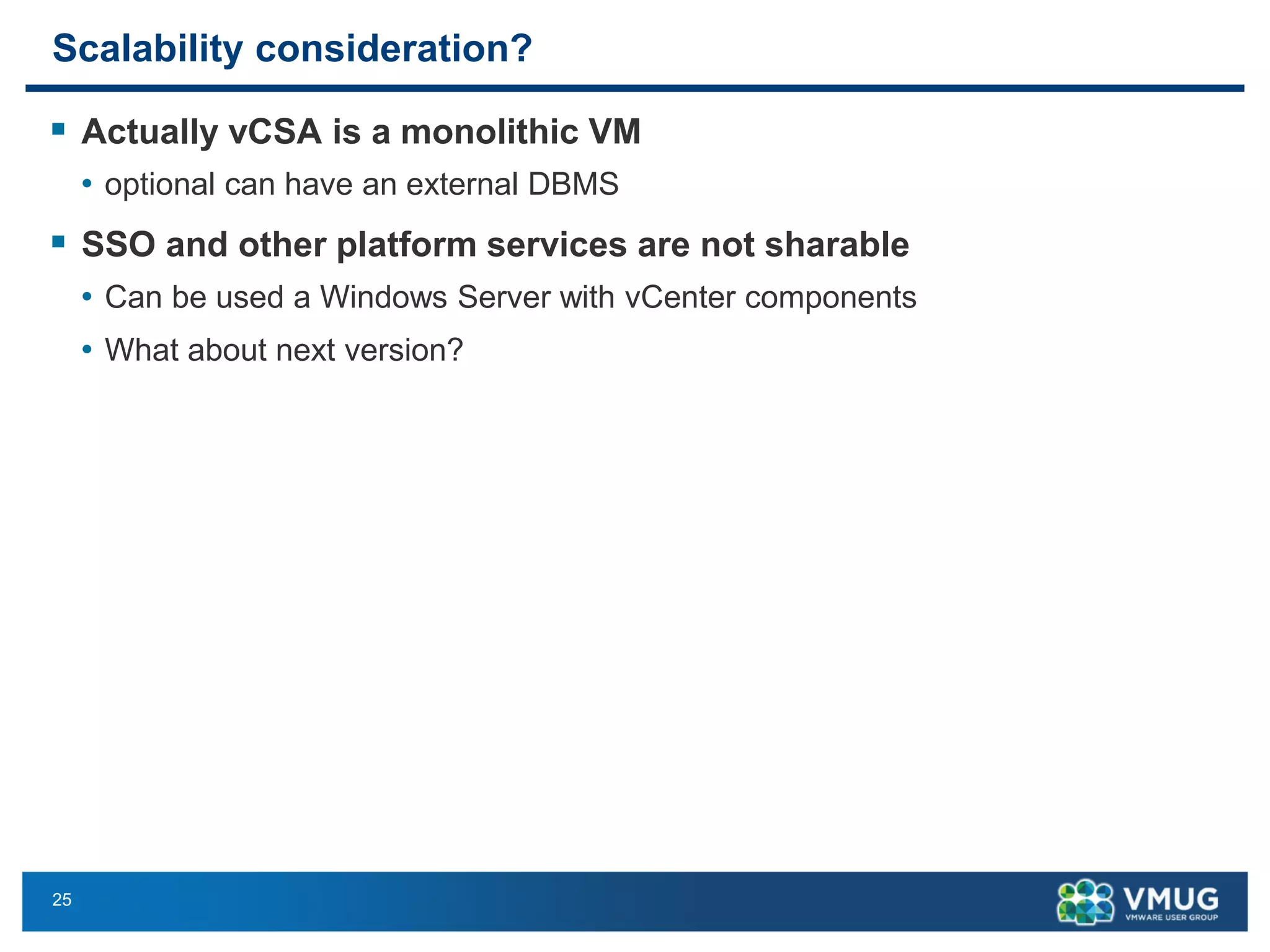 Scalability consideration?

▪ Actually vCSA is a monolithic VM
• optional can have an external DBMS

▪ SSO and other platform services are not sharable
• Can be used a Windows Server with vCenter components
• What about next version?

25

VMUG
VMWARE USER GROUP